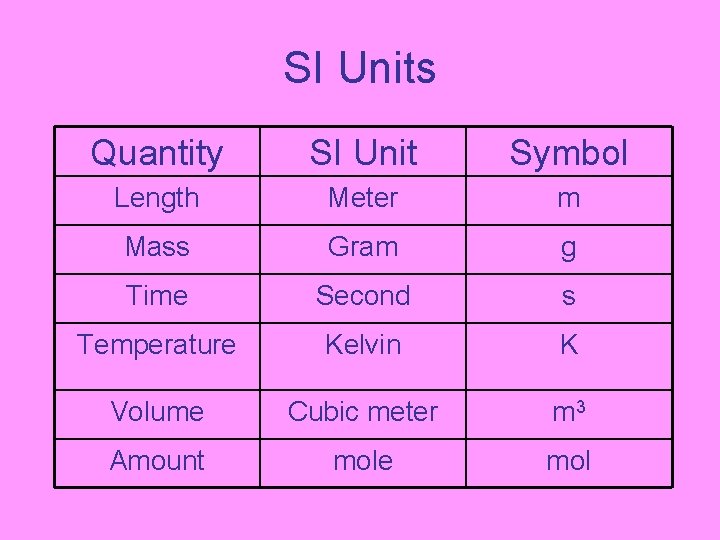 SI Units

| Quantity | SI Unit | Symbol |
|---|---|---|
| Length | Meter | m |
| Mass | Gram | g |
| Time | Second | s |
| Temperature | Kelvin | K |
| Volume | Cubic meter | $m^3$ |
| Amount | mole | mol |